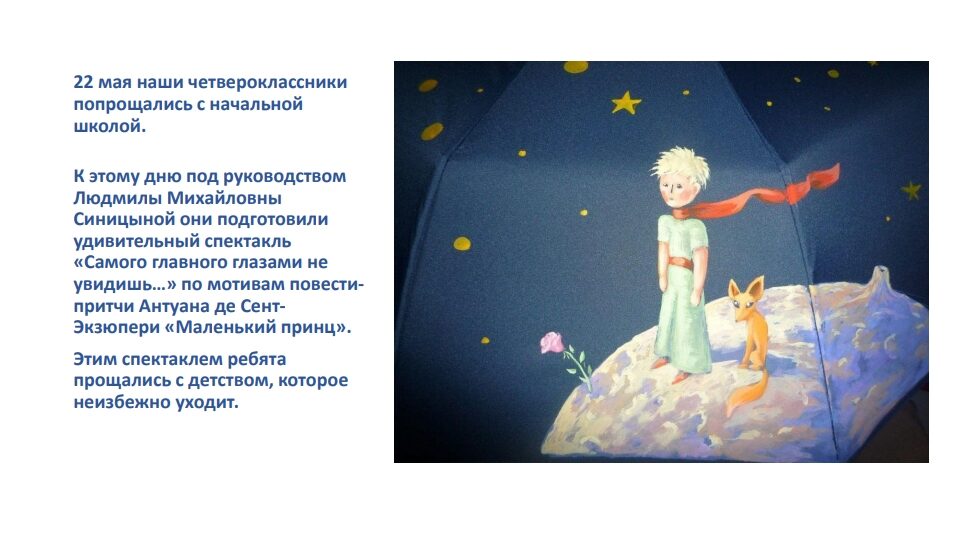 22 мая наши четвероклассники попрощались с начальной школой.

К этому дню под руководством Людмилы Михайловны Синицыной они подготовили удивительный спектакль «Самого главного глазами не увидишь…» по мотивам повести-притчи Антуана де Сент-Экзюпери «Маленький принц».

Этим спектаклем ребята прощались с детством, которое неизбежно уходит.